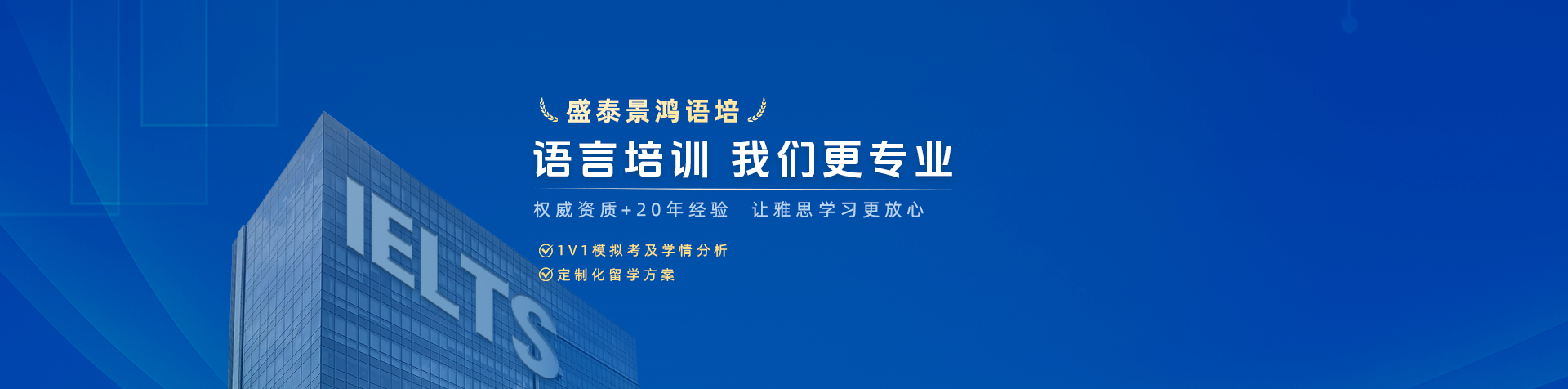 盛泰景鸿语培

语言培训 我们更专业

权威资质+20年经验 让雅思学习更放心

1V1模拟考及学情分析

定制化留学方案

IELTS